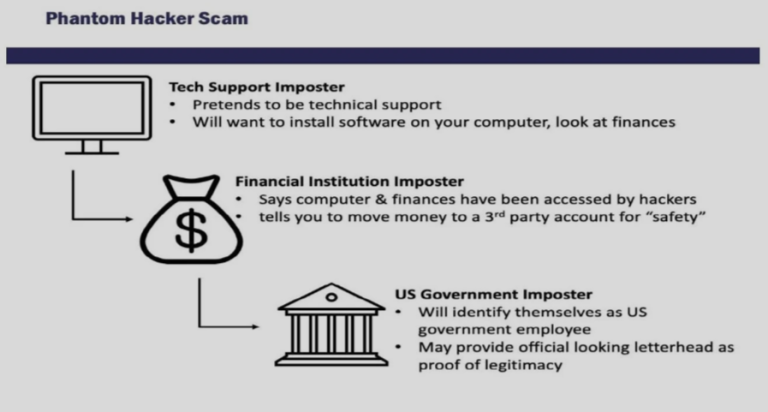 Phantom Hacker Scam

Tech Support Imposter
• Pretends to be technical support
• Will want to install software on your computer, look at finances

$

Financial Institution Imposter
• Says computer & finances have been accessed by hackers
• tells you to move money to a 3$^{rd}$ party account for "safety"

US Government Imposter
• Will identify themselves as US government employee
• May provide official looking letterhead as proof of legitimacy